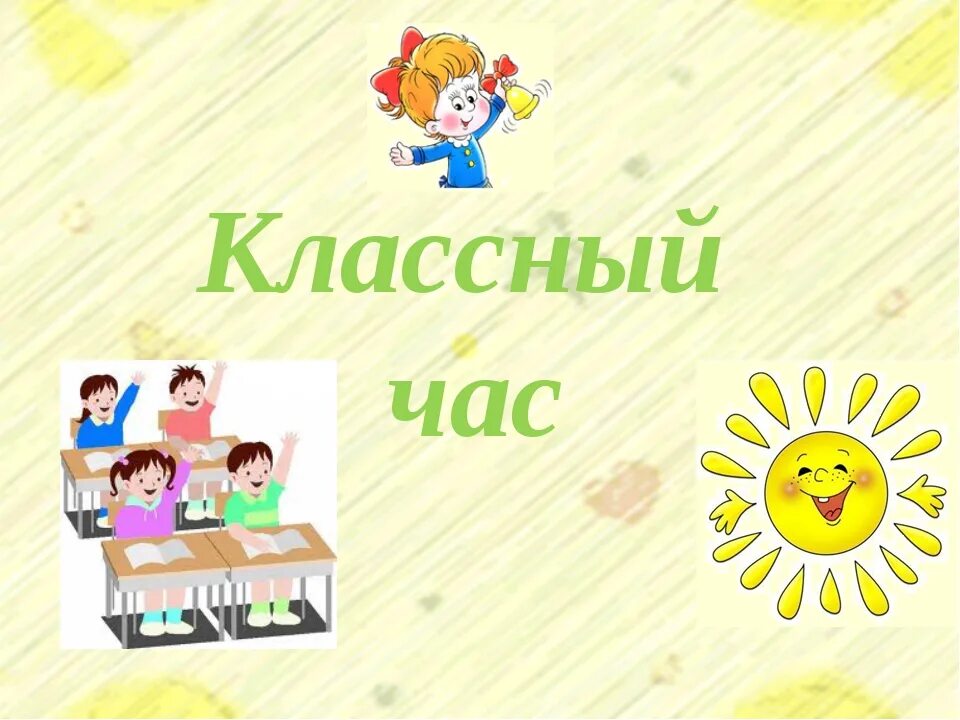 Классный час